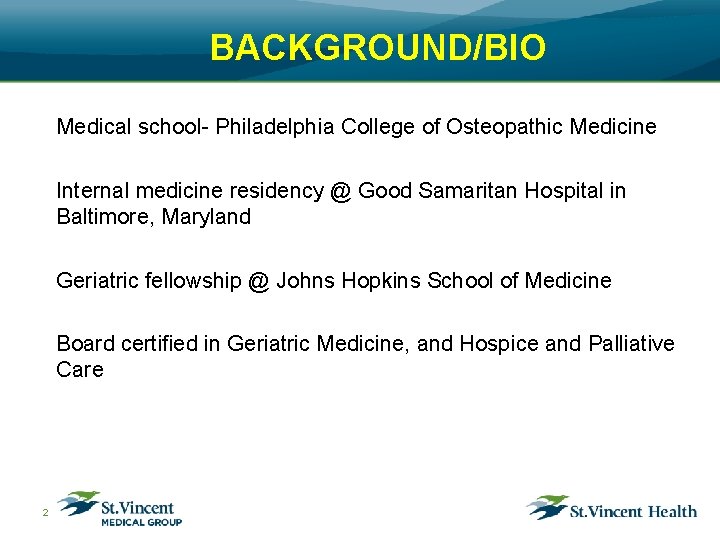 BACKGROUND/BIO

Medical school- Philadelphia College of Osteopathic Medicine

Internal medicine residency @ Good Samaritan Hospital in Baltimore, Maryland

Geriatric fellowship @ Johns Hopkins School of Medicine

Board certified in Geriatric Medicine, and Hospice and Palliative Care

2

St.Vincent
MEDICAL GROUP

St.Vincent Health